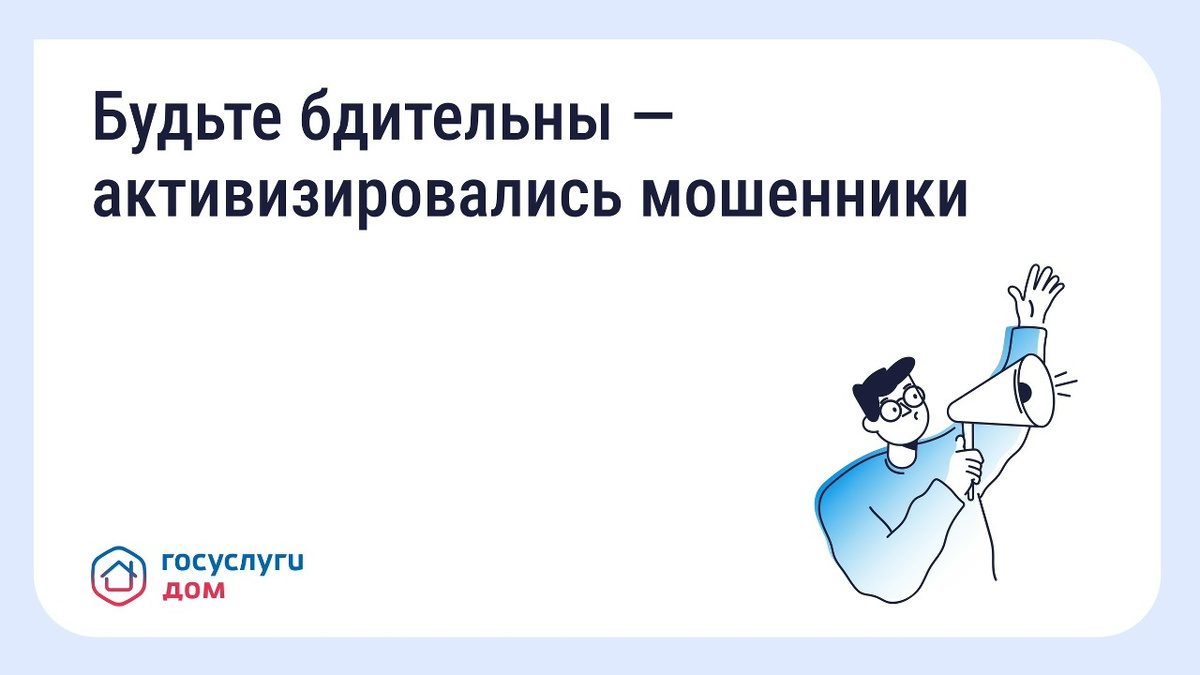 Будьте бдительны — активизировались мошенники

госуслуги
дом